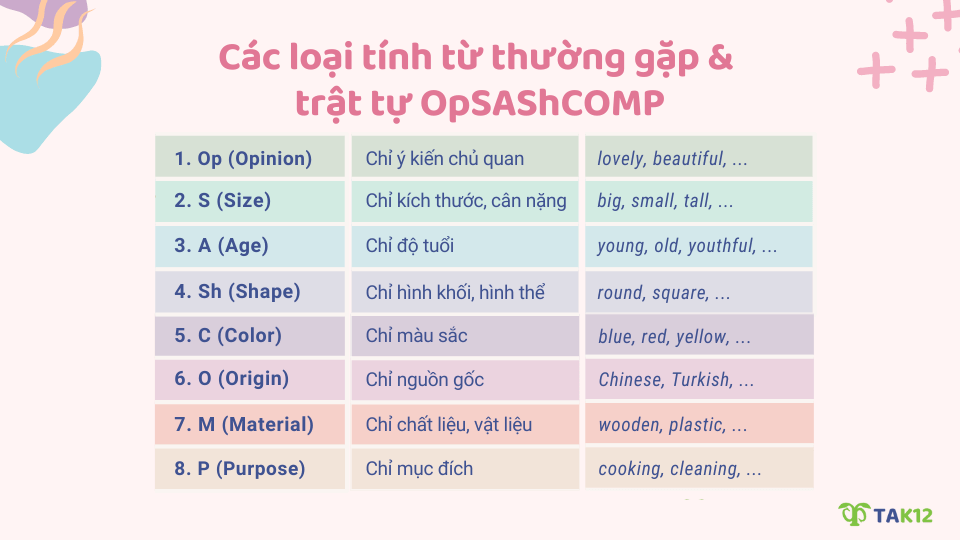 Các loại tính từ thường gặp & trật tự OpSAShCOMP

| 1. Op (Opinion) | Chỉ ý kiến chủ quan | lovely, beautiful, ... |
|---|---|---|
| 2. S (Size) | Chỉ kích thước, cân nặng | big, small, tall, ... |
| 3. A (Age) | Chỉ độ tuổi | young, old, youthful, ... |
| 4. Sh (Shape) | Chỉ hình khối, hình thể | round, square, ... |
| 5. C (Color) | Chỉ màu sắc | blue, red, yellow, ... |
| 6. O (Origin) | Chỉ nguồn gốc | Chinese, Turkish, ... |
| 7. M (Material) | Chỉ chất liệu, vật liệu | wooden, plastic, ... |
| 8. P (Purpose) | Chỉ mục đích | cooking, cleaning, ... |

TAK12